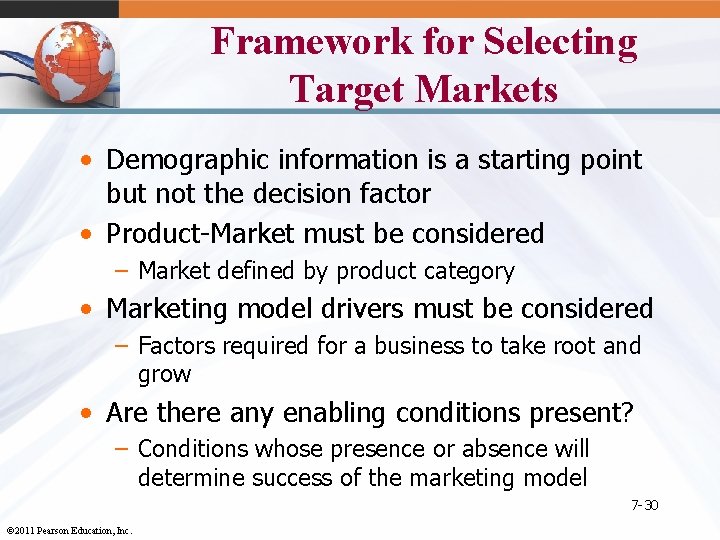 Framework for Selecting Target Markets

• Demographic information is a starting point but not the decision factor
• Product-Market must be considered
– Market defined by product category
• Marketing model drivers must be considered
– Factors required for a business to take root and grow
• Are there any enabling conditions present?
– Conditions whose presence or absence will determine success of the marketing model

7-30

©2011 Pearson Education, Inc.